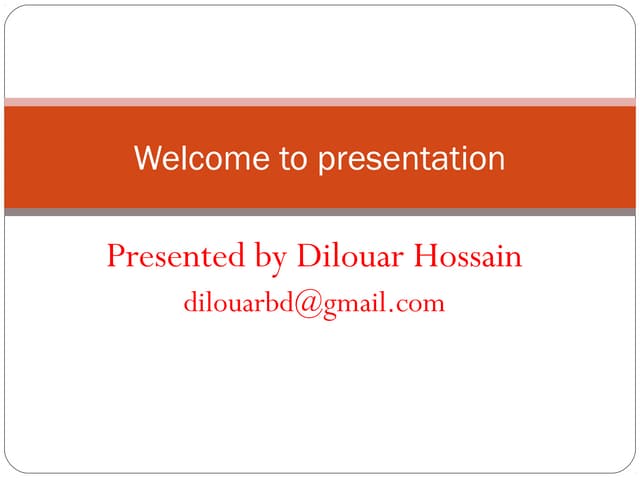 Welcome to presentation

Presented by Dilouar Hossain
dilouarbd@gmail.com